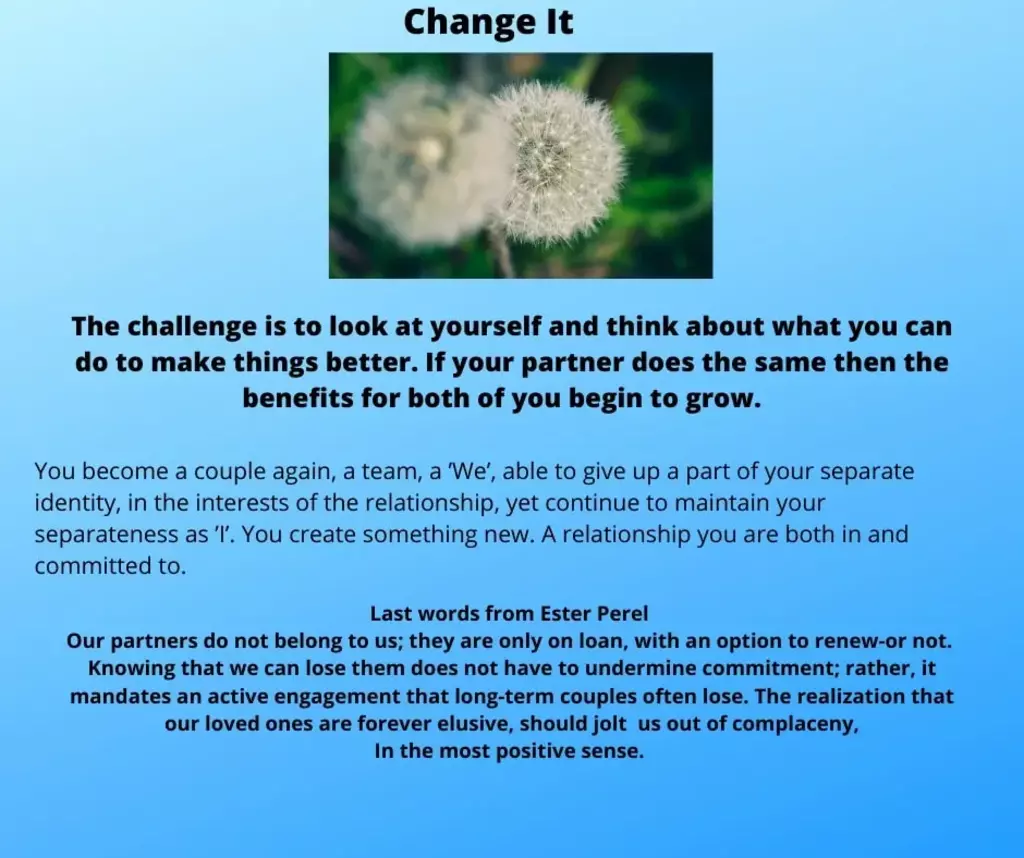 Change It

The challenge is to look at yourself and think about what you can do to make things better. If your partner does the same then the benefits for both of you begin to grow.

You become a couple again, a team, a 'We', able to give up a part of your separate identity, in the interests of the relationship, yet continue to maintain your separateness as 'I'. You create something new. A relationship you are both in and committed to.

Last words from Ester Perel
Our partners do not belong to us; they are only on loan, with an option to renew-or not. Knowing that we can lose them does not have to undermine commitment; rather, it mandates an active engagement that long-term couples often lose. The realization that our loved ones are forever elusive, should jolt us out of complaceny,
In the most positive sense.